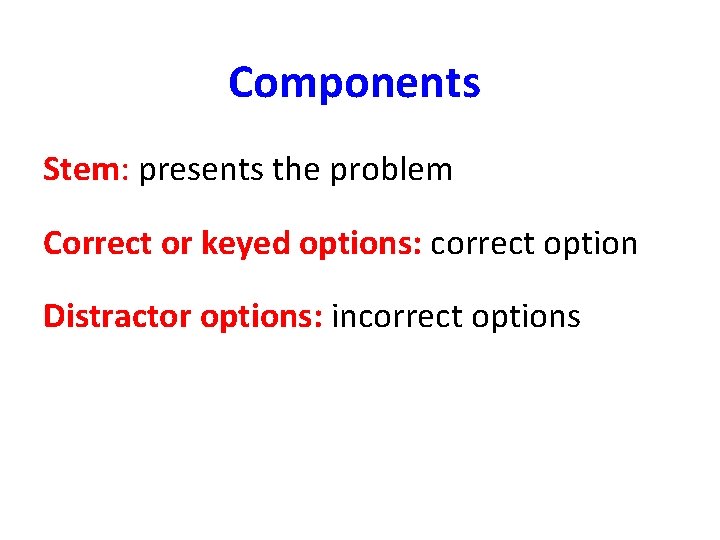 Components

Stem: presents the problem

Correct or keyed options: correct option

Distractor options: incorrect options